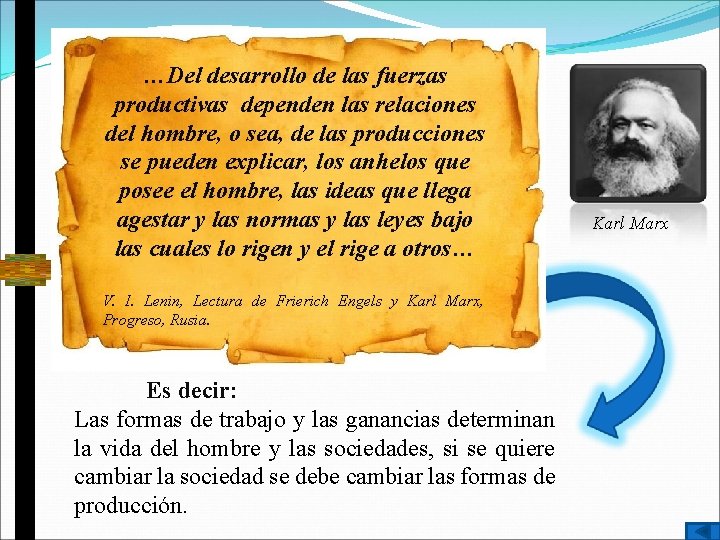 …Del desarrollo de las fuerzas productivas dependen las relaciones del hombre, o sea, de las producciones se pueden explicar, los anhelos que posee el hombre, las ideas que llega agestar y las normas y las leyes bajo las cuales lo rigen y el rige a otros…

V. I. Lenin, Lectura de Frierich Engels y Karl Marx, Progreso, Rusia.

Karl Marx

Es decir:
Las formas de trabajo y las ganancias determinan la vida del hombre y las sociedades, si se quiere cambiar la sociedad se debe cambiar las formas de producción.